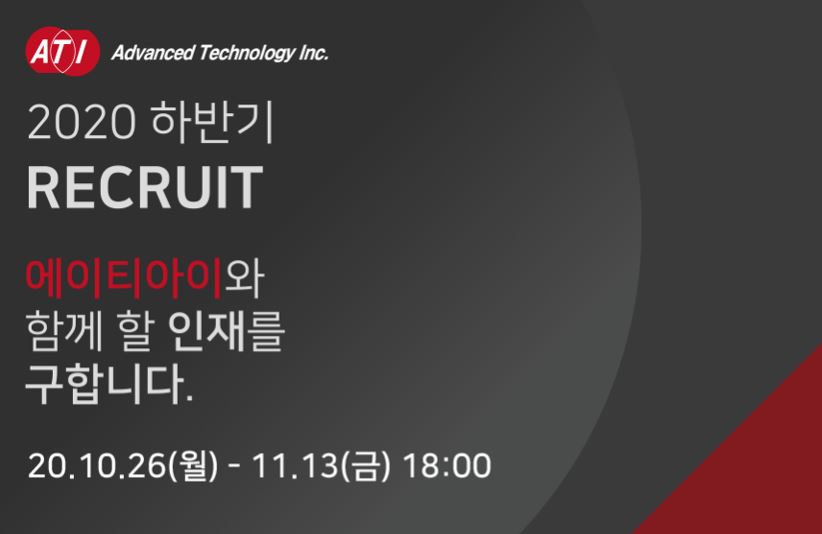 ATI Advanced Technology Inc.

2020 하반기
RECRUIT

에이티아이와
함께 할 인재를
구합니다.

20.10.26(월) - 11.13(금) 18:00